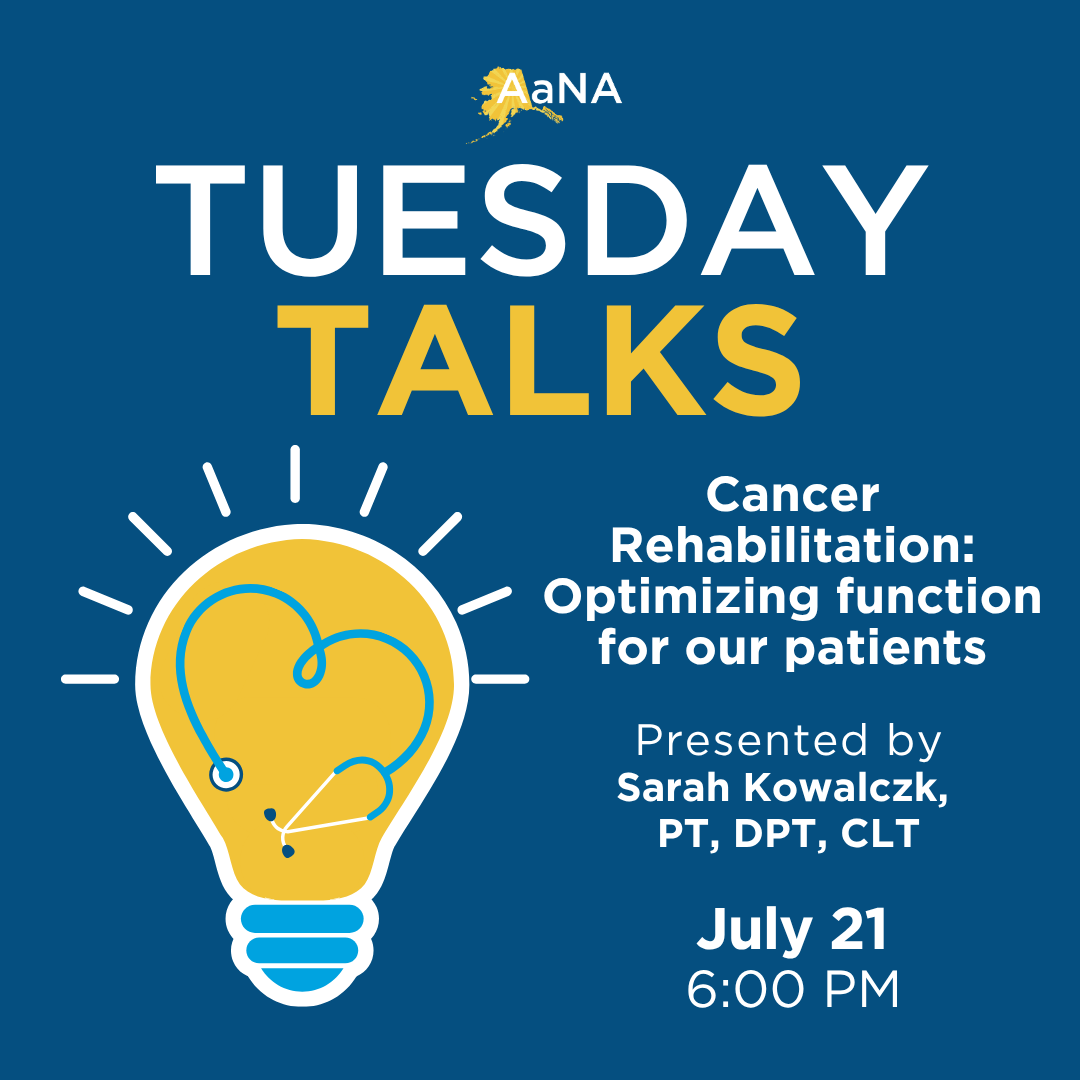 AaNA

TUESDAY
TALKS

Cancer Rehabilitation: Optimizing function for our patients

Presented by
Sarah Kowalczk, PT, DPT, CLT

July 21
6:00 PM